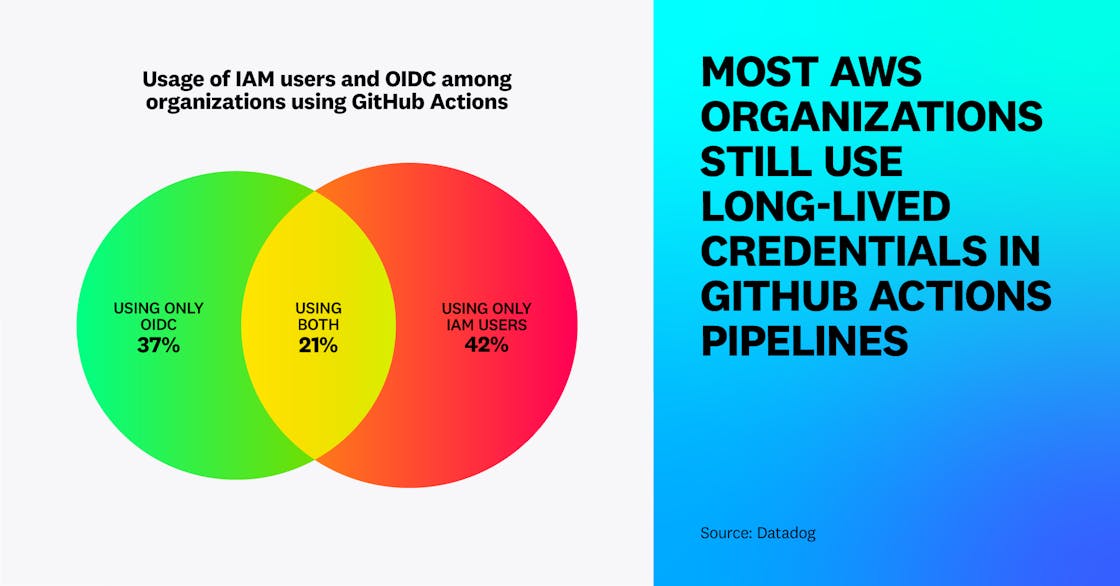 Usage of IAM users and OIDC among organizations using GitHub Actions

USING ONLY OIDC
37%

USING BOTH
21%

USING ONLY IAM USERS
42%

MOST AWS ORGANIZATIONS STILL USE LONG-LIVED CREDENTIALS IN GITHUB ACTIONS PIPELINES

Source: Datadog